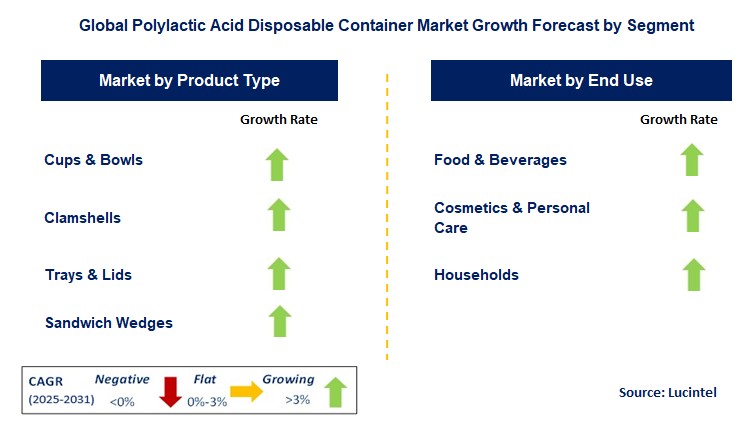 Global Polylactic Acid Disposable Container Market Growth Forecast by Segment

Market by Product Type

Growth Rate

Cups & Bowls

Clamshells

Trays & Lids

Sandwich Wedges

Market by End Use

Growth Rate

Food & Beverages

Cosmetics & Personal Care

Households

CAGR (2025-2031) Negative <0% Flat 0%-3% Growing >3%

Source: Lucintel